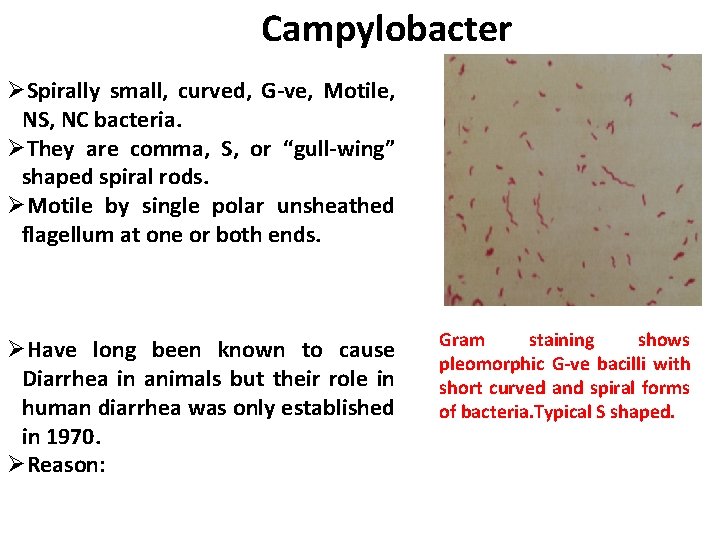 Campylobacter

➢Spirally small, curved, G-ve, Motile, NS, NC bacteria.
➢They are comma, S, or “gull-wing” shaped spiral rods.
➢Motile by single polar unsheathed flagellum at one or both ends.

➢Have long been known to cause Diarrhea in animals but their role in human diarrhea was only established in 1970.
➢Reason:

Gram staining shows pleomorphic G-ve bacilli with short curved and spiral forms of bacteria.Typical S shaped.